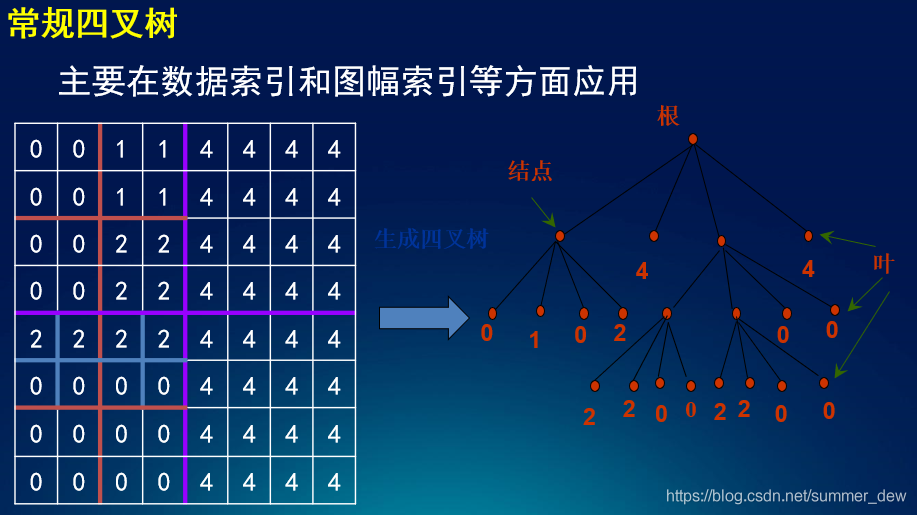 常规四叉树

主要在数据索引和图幅索引等方面应用

| 0 | 0 | 1 | 1 | 4 | 4 | 4 | 4 |
|---|---|---|---|---|---|---|---|
| 0 | 0 | 1 | 1 | 4 | 4 | 4 | 4 |
| 0 | 0 | 2 | 2 | 4 | 4 | 4 | 4 |
| 0 | 0 | 2 | 2 | 4 | 4 | 4 | 4 |
| 2 | 2 | 2 | 2 | 4 | 4 | 4 | 4 |
| 0 | 0 | 0 | 0 | 4 | 4 | 4 | 4 |
| 0 | 0 | 0 | 0 | 4 | 4 | 4 | 4 |
| 0 | 0 | 0 | 0 | 4 | 4 | 4 | 4 |

生成四叉树

根

结点

叶

4 4

0 1 0 2 0 0

2 2 0 0 2 2 0 0

https://blog.csdn.net/summer_dew